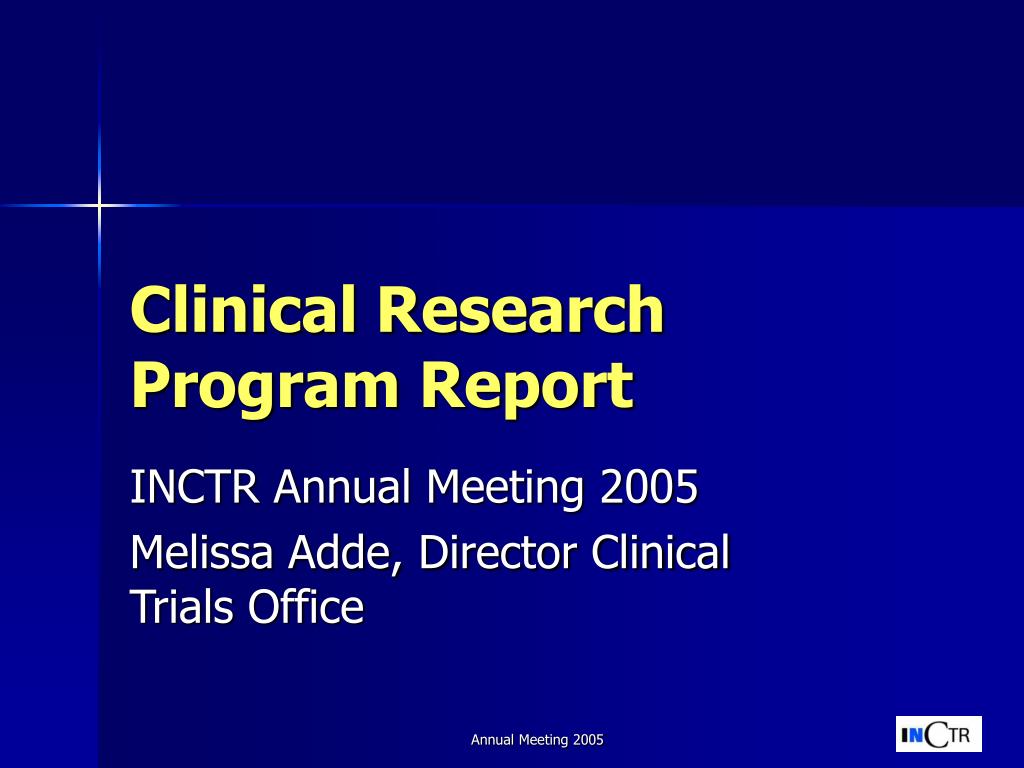 Clinical Research Program Report

INCTR Annual Meeting 2005

Melissa Adde, Director Clinical Trials Office

Annual Meeting 2005

INCTR